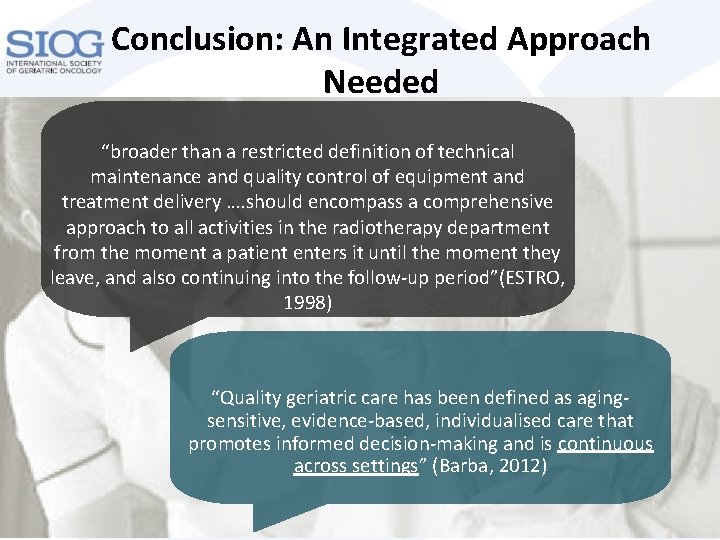 SIOG
INTERNATIONAL SOCIETY OF GERIATRIC ONCOLOGY

Conclusion: An Integrated Approach Needed

“broader than a restricted definition of technical maintenance and quality control of equipment and treatment delivery ….should encompass a comprehensive approach to all activities in the radiotherapy department from the moment a patient enters it until the moment they leave, and also continuing into the follow-up period”(ESTRO, 1998)

“Quality geriatric care has been defined as aging-sensitive, evidence-based, individualised care that promotes informed decision-making and is continuous across settings” (Barba, 2012)